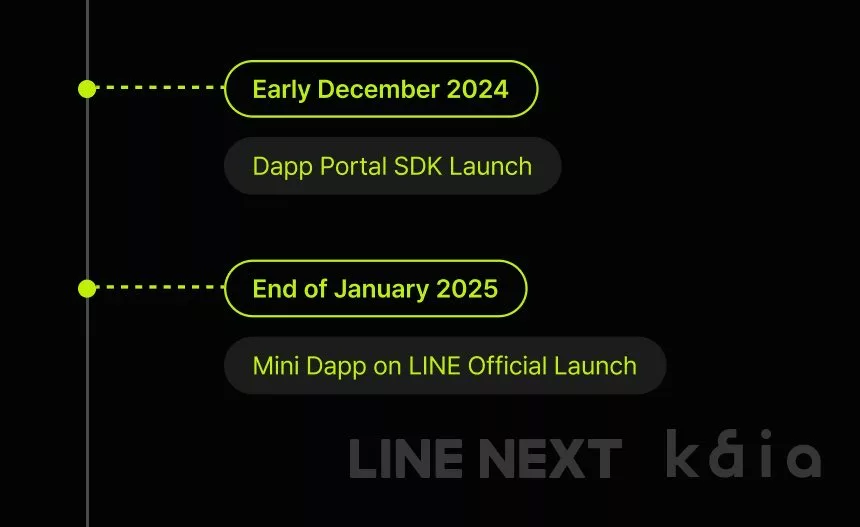 Early December 2024

Dapp Portal SDK Launch

End of January 2025

Mini Dapp on LINE Official Launch

LINE NEXT kaia